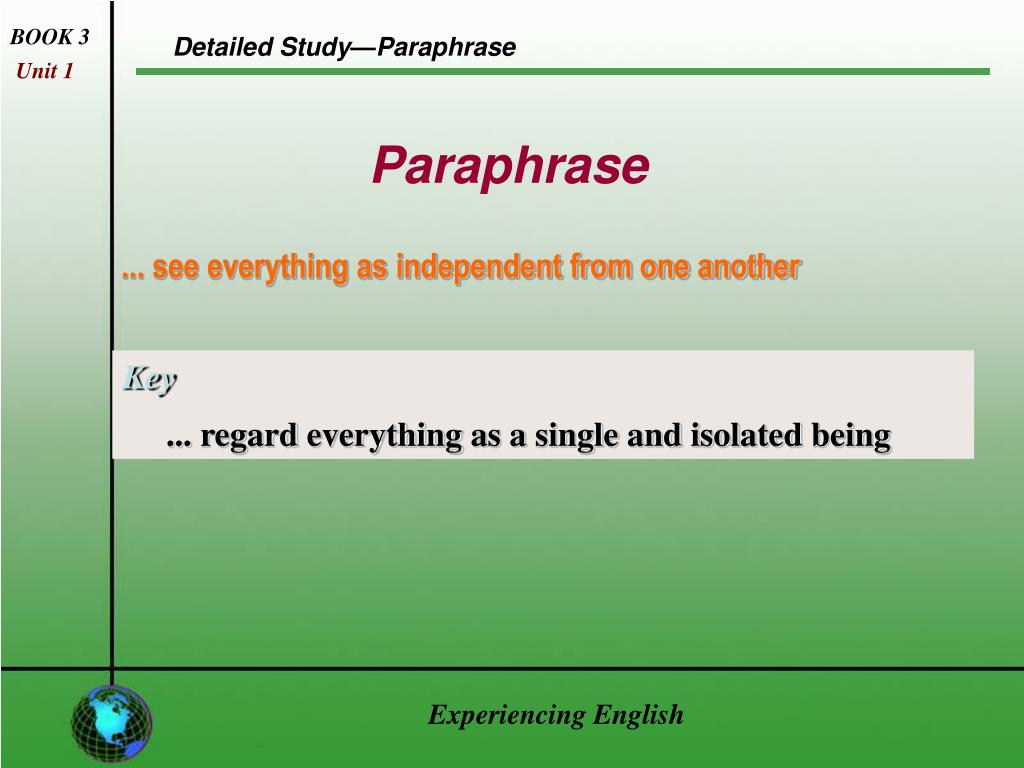 BOOK 3
Unit 1

Detailed Study—Paraphrase

Paraphrase

... see everything as independent from one another

Key

... regard everything as a single and isolated being

Experiencing English